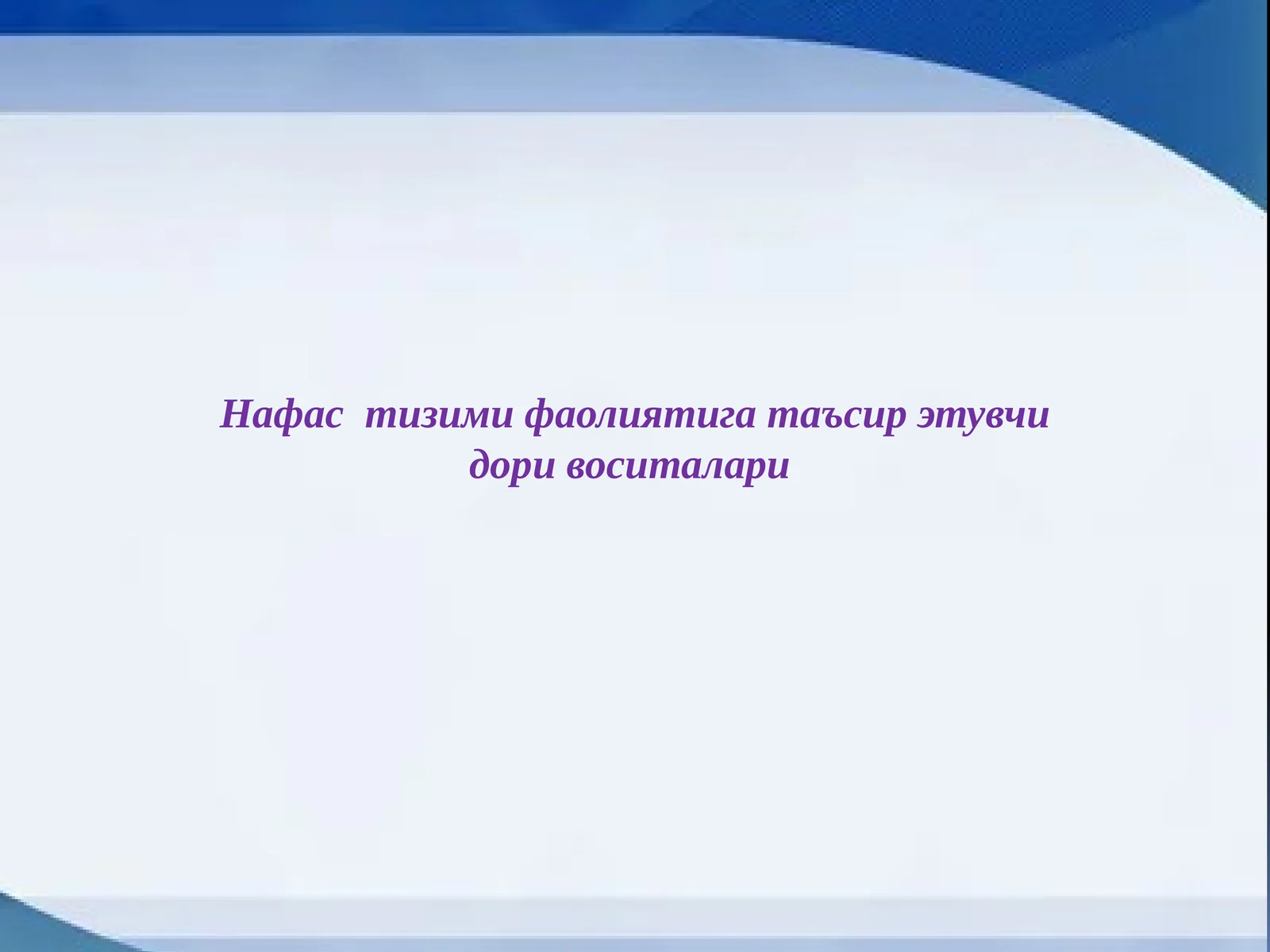 Нафас тизими фаолиятига таъсир этувчи дори воситалари